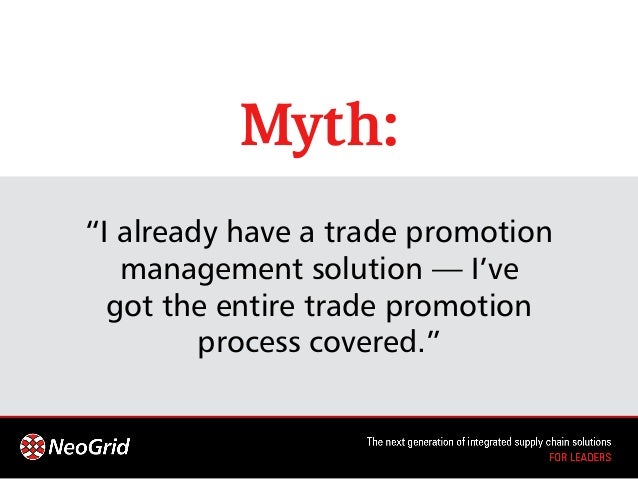 Myth:

“I already have a trade promotion management solution — I’ve got the entire trade promotion process covered.”

NeoGrid

The next generation of integrated supply chain solutions
FOR LEADERS